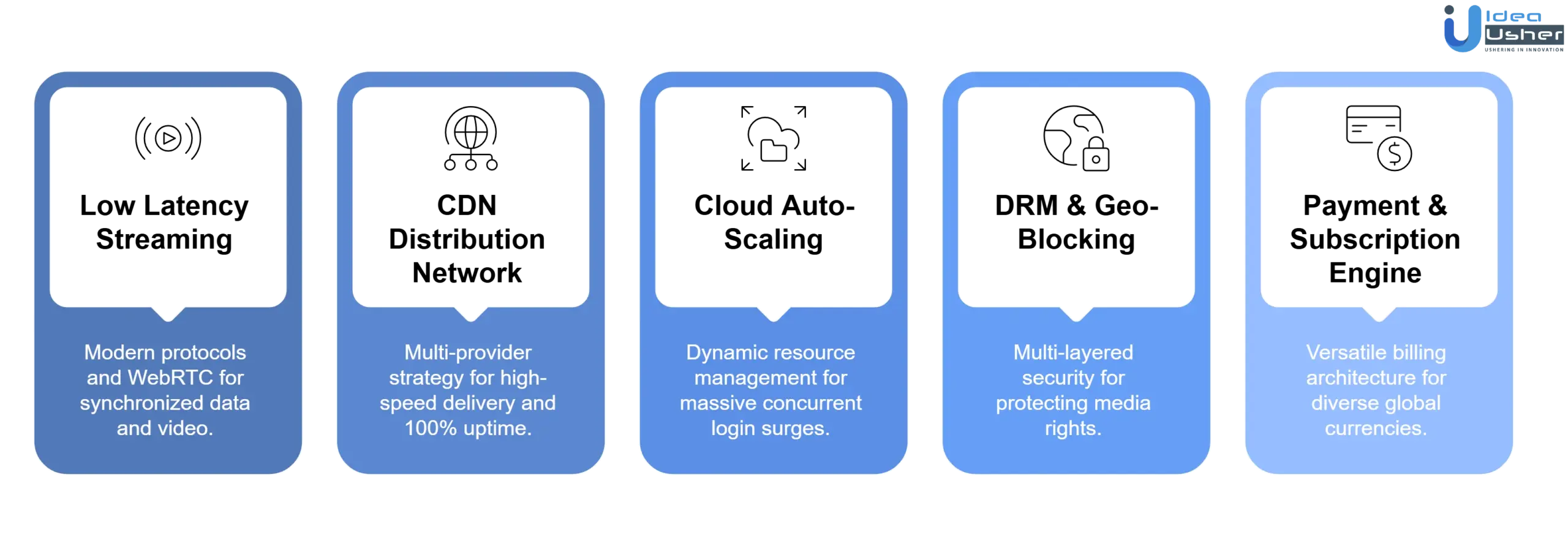 Idea Usher
USHERING IN INNOVATION

Low Latency Streaming

Modern protocols and WebRTC for synchronized data and video.

CDN Distribution Network

Multi-provider strategy for high-speed delivery and 100% uptime.

Cloud Auto-Scaling

Dynamic resource management for massive concurrent login surges.

DRM & Geo-Blocking

Multi-layered security for protecting media rights.

Payment & Subscription Engine

Versatile billing architecture for diverse global currencies.